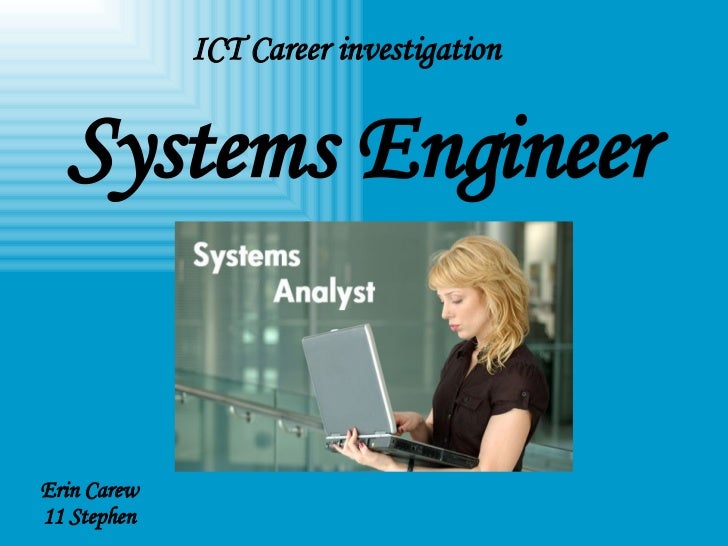 ICT Career investigation

Systems Engineer

Systems Analyst

Erin Carew
11 Stephen